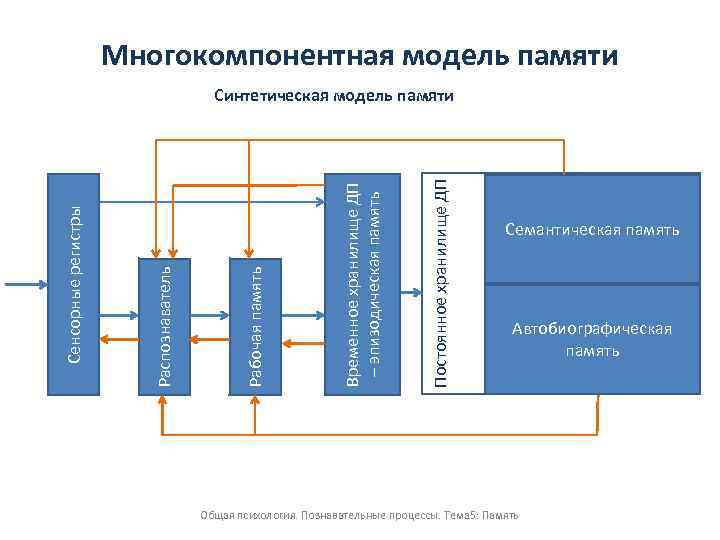 Многокомпонентная модель памяти

Синтетическая модель памяти

Сенсорные регистры

Распознаватель

Рабочая память

Временное хранилище ДП – эпизодическая память

Постоянное хранилище ДП

Семантическая память

Автобиографическая память

Общая психология. Познавательные процессы. Тема5: Память